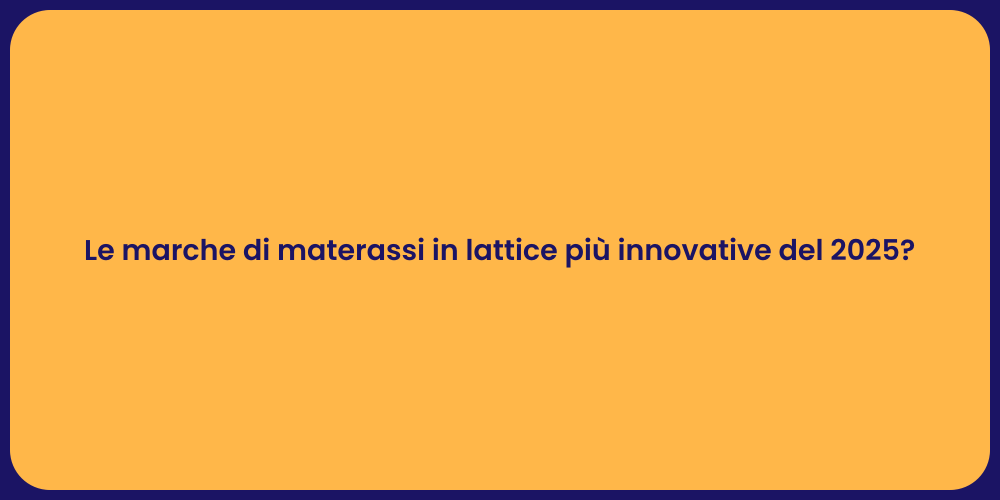 Le marche di materassi in lattice più innovative del 2025?